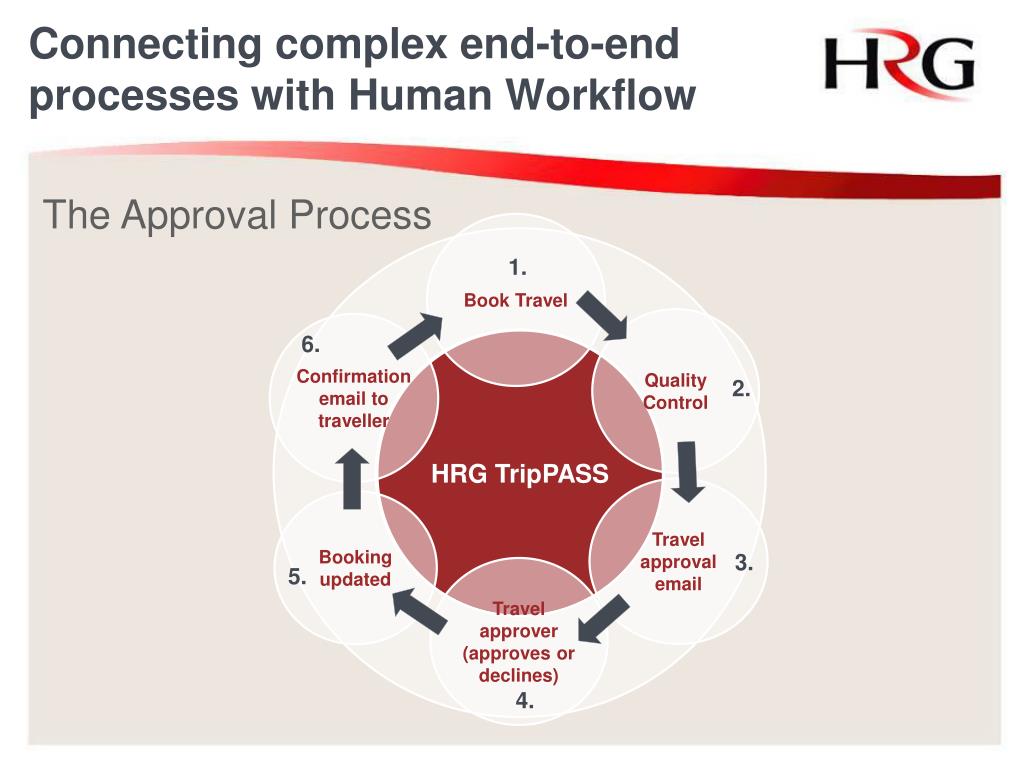 Connecting complex end-to-end processes with Human Workflow

HRG

The Approval Process

1.
Book Travel

Quality Control
2.

Travel approval email
3.

Travel approver (approves or declines)
4.

5.
Booking updated

6.
Confirmation email to traveller

HRG TripPASS